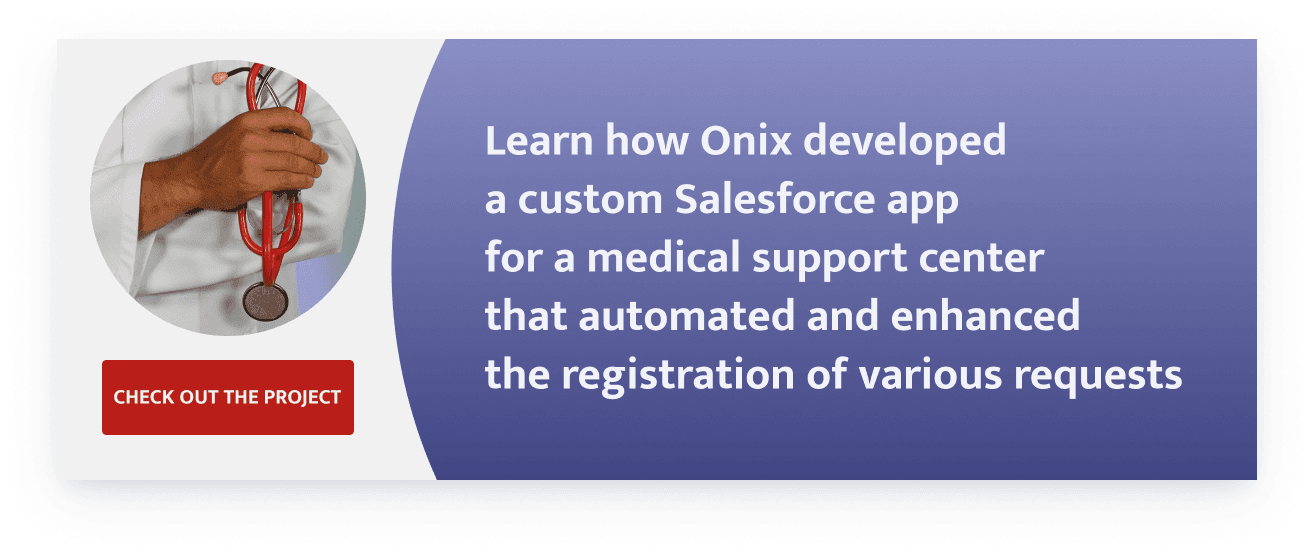 CHECK OUT THE PROJECT

Learn how Onix developed a custom Salesforce app for a medical support center that automated and enhanced the registration of various requests